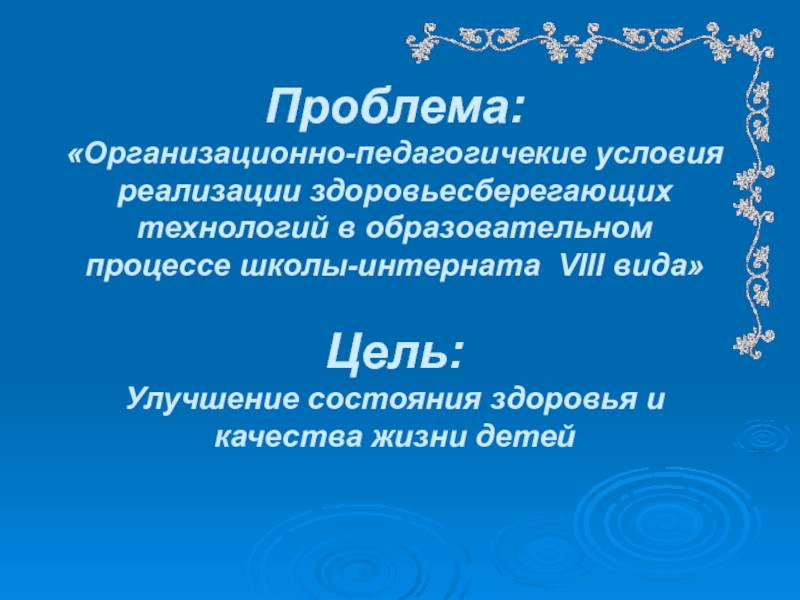 Проблема:
«Организационно-педагогичекие условия реализации здоровьесберегающих технологий в образовательном процессе школы-интерната VIII вида»

Цель:
Улучшение состояния здоровья и качества жизни детей